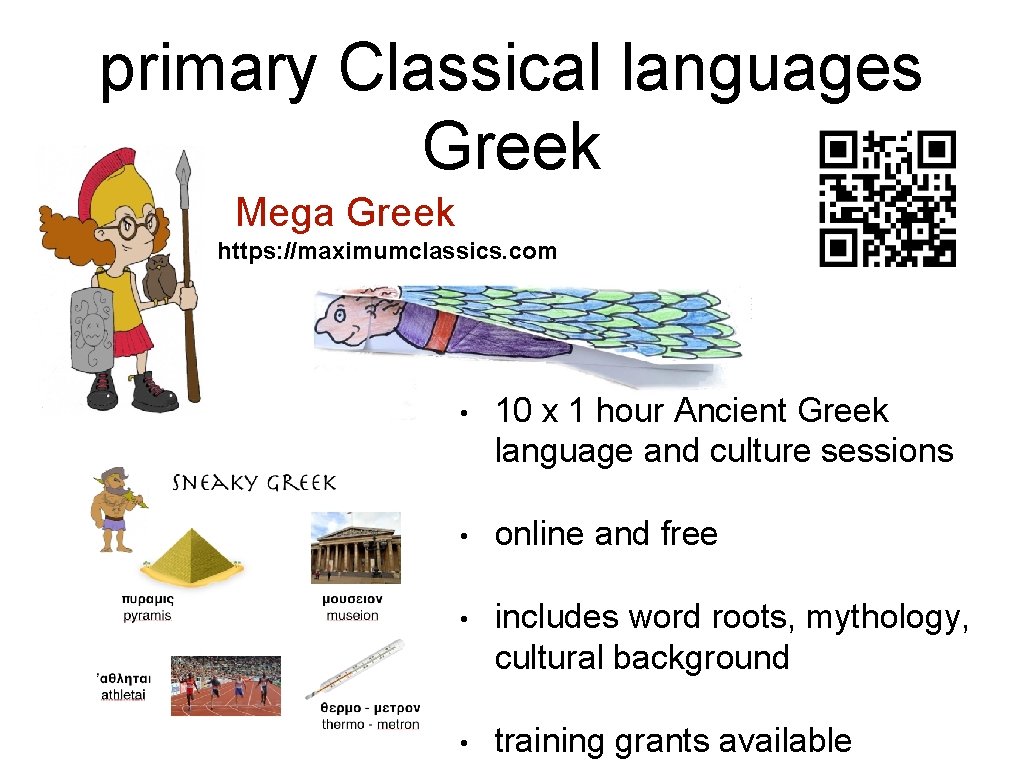 primary Classical languages Greek

Mega Greek

https://maximumclassics.com

SNEAKY GREEK

πυραμις
pyramis

μουσειον
museion

'αθληται
athletai

θερμο - μετρον
thermo - metron

• 10 x 1 hour Ancient Greek language and culture sessions

• online and free

• includes word roots, mythology, cultural background

• training grants available